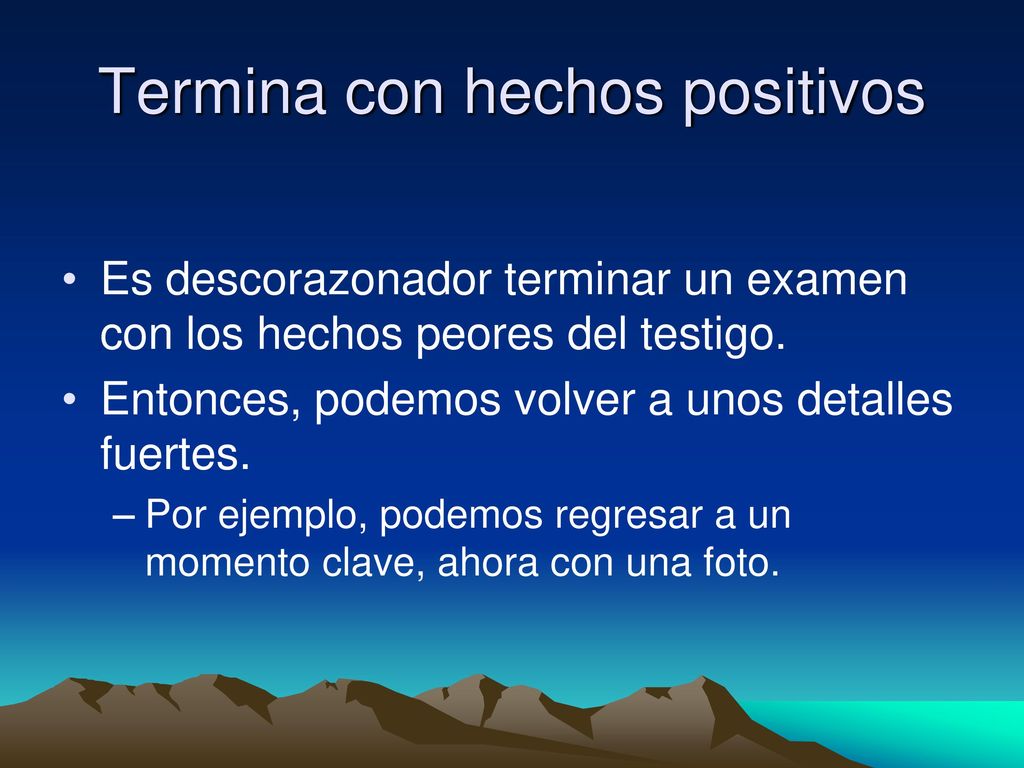 Termina con hechos positivos

• Es descorazonador terminar un examen con los hechos peores del testigo.
• Entonces, podemos volver a unos detalles fuertes.
– Por ejemplo, podemos regresar a un momento clave, ahora con una foto.